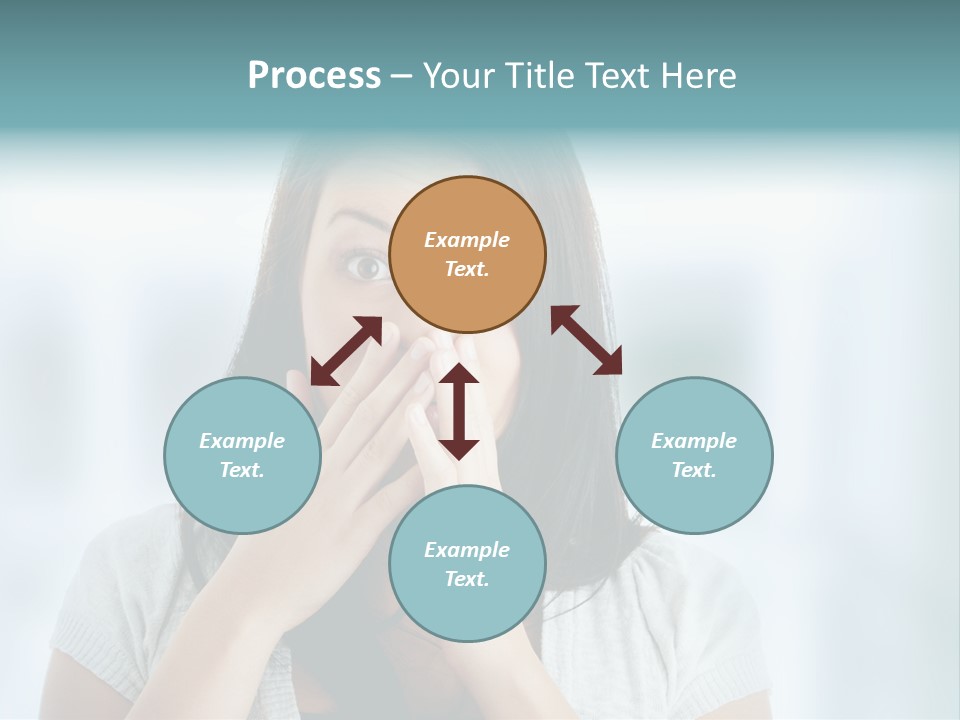 Process – Your Title Text Here

Example Text.

Example Text.

Example Text.

Example Text.